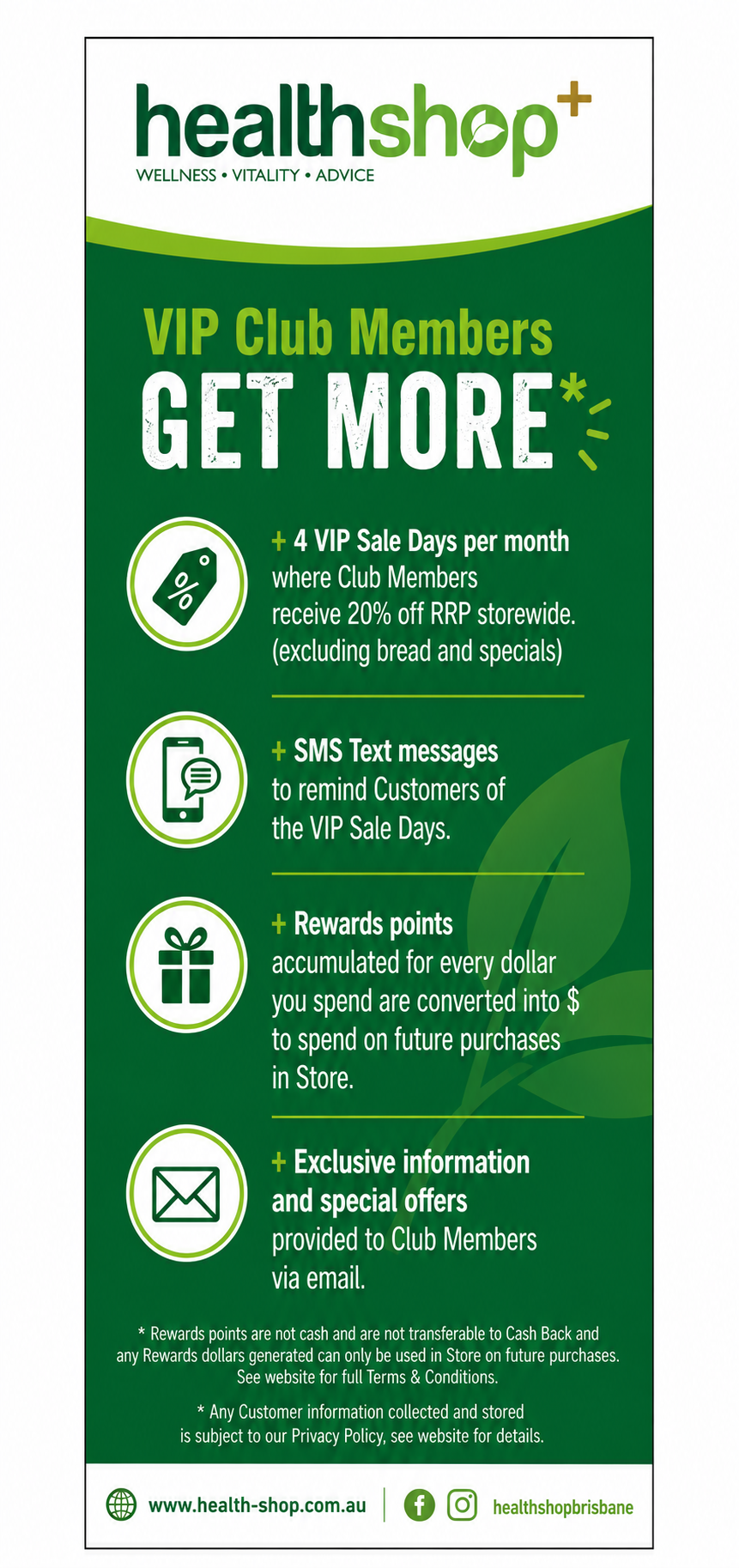 healthshop+
WELLNESS • VITALITY • ADVICE

VIP Club Members
GET MORE*

+ 4 VIP Sale Days per month where Club Members receive 20% off RRP storewide. (excluding bread and specials)

+ SMS Text messages to remind Customers of the VIP Sale Days.

+ Rewards points accumulated for every dollar you spend are converted into $ to spend on future purchases in Store.

+ Exclusive information and special offers provided to Club Members via email.

* Rewards points are not cash and are not transferable to Cash Back and any Rewards dollars generated can only be used in Store on future purchases. See website for full Terms & Conditions.

* Any Customer information collected and stored is subject to our Privacy Policy, see website for details.

www.health-shop.com.au healthshopbrisbane